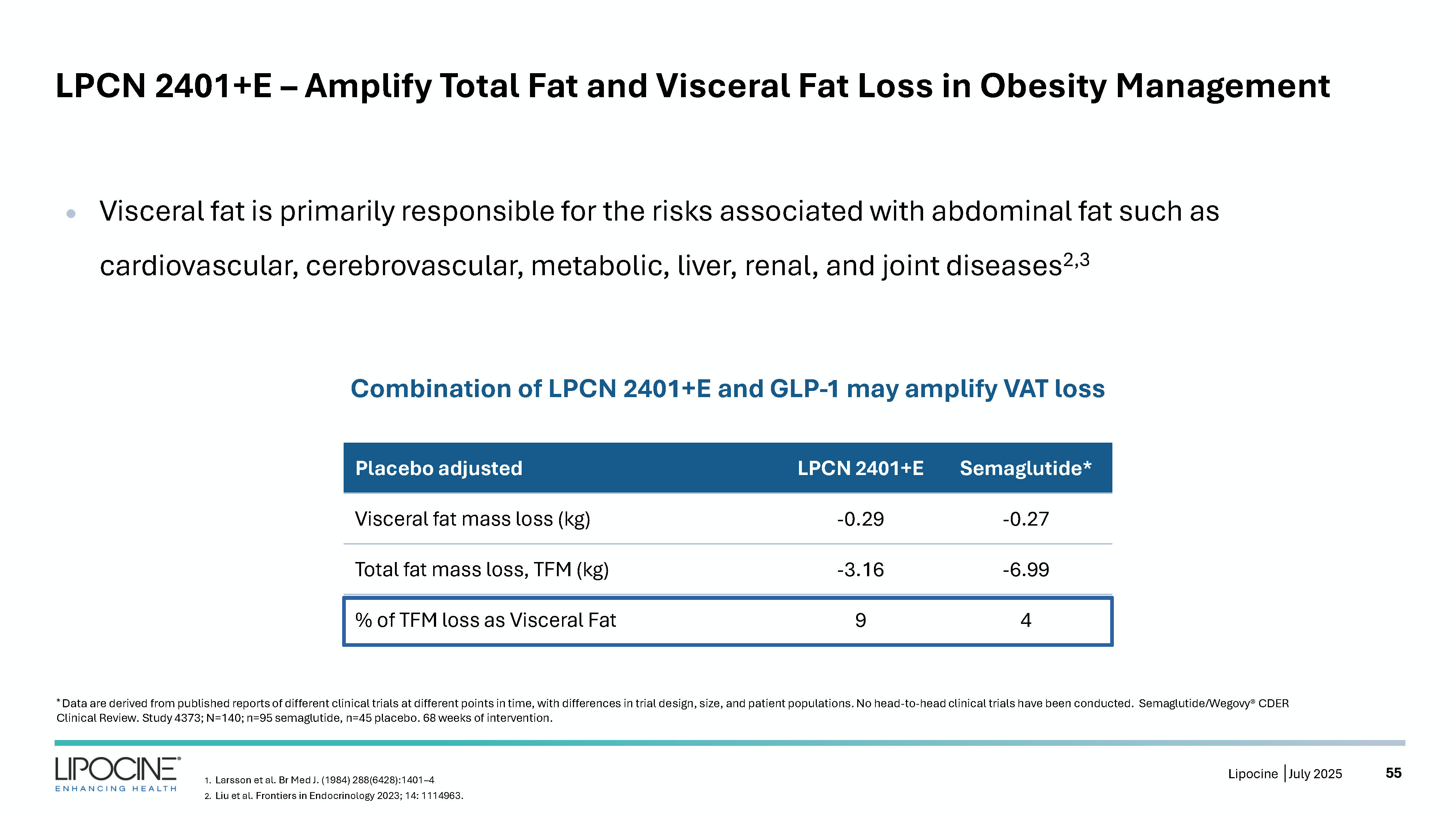 LPCN 2401+E – Amplify Total Fat and Visceral Fat Loss in Obesity Management

• Visceral fat is primarily responsible for the risks associated with abdominal fat such as cardiovascular, cerebrovascular, metabolic, liver, renal, and joint diseases$^{2,3}$

Combination of LPCN 2401+E and GLP-1 may amplify VAT loss

| Placebo adjusted | LPCN 2401+E | Semaglutide* |
|---|---|---|
| Visceral fat mass loss (kg) | -0.29 | -0.27 |
| Total fat mass loss, TFM (kg) | -3.16 | -6.99 |
| % of TFM loss as Visceral Fat | 9 | 4 |

*Data are derived from published reports of different clinical trials at different points in time, with differences in trial design, size, and patient populations. No head-to-head clinical trials have been conducted. Semaglutide/Wegovy® CDER Clinical Review. Study 4373; N=140; n=95 semaglutide, n=45 placebo. 68 weeks of intervention.

LIPOCINE®
ENHANCING HEALTH

1. Larsson et al. Br Med J. (1984) 288(6428):1401–4
2. Liu et al. Frontiers in Endocrinology 2023; 14: 1114963.

Lipocine | July 2025 55